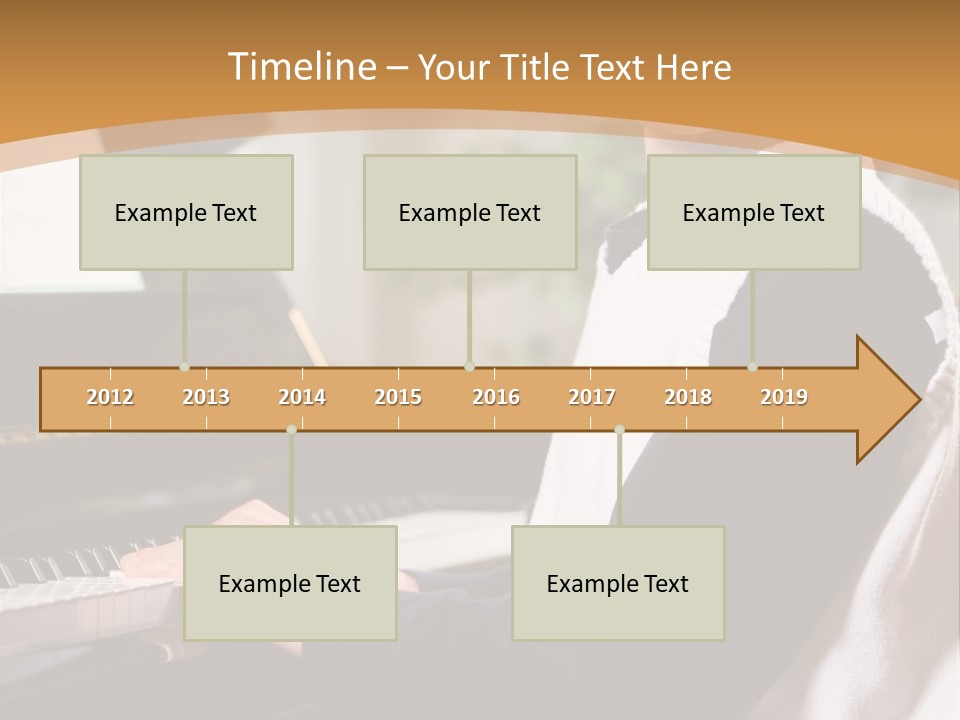 Timeline – Your Title Text Here

Example Text

Example Text

Example Text

2012 2013 2014 2015 2016 2017 2018 2019

Example Text

Example Text